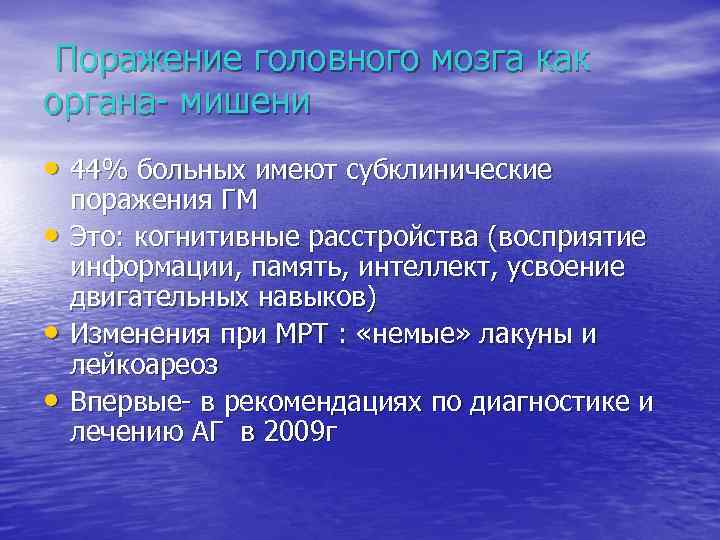 Поражение головного мозга как органа- мишени

• 44% больных имеют субклинические поражения ГМ
• Это: когнитивные расстройства (восприятие информации, память, интеллект, усвоение двигательных навыков)
• Изменения при МРТ : «немые» лакуны и лейкоареоз
• Впервые- в рекомендациях по диагностике и лечению АГ в 2009г